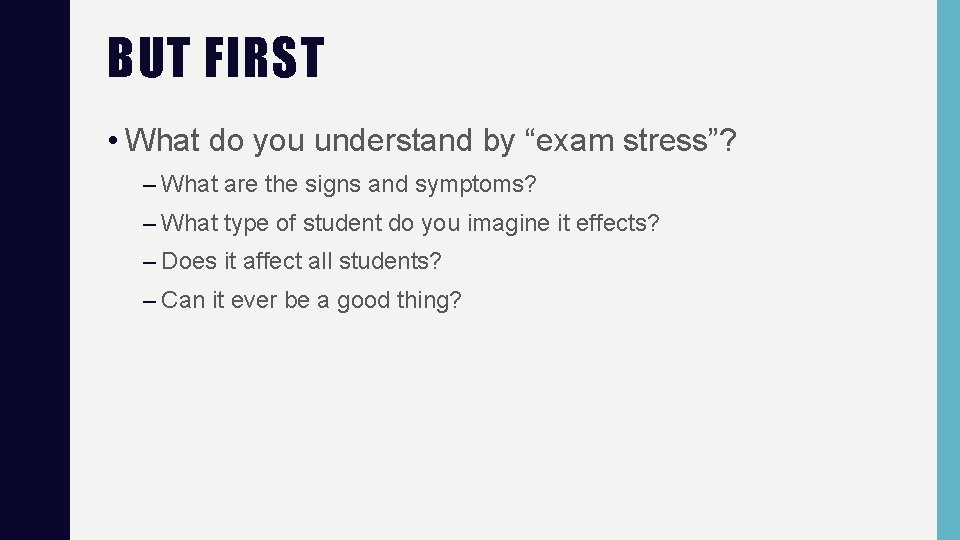 BUT FIRST

• What do you understand by “exam stress”?

– What are the signs and symptoms?

– What type of student do you imagine it effects?

– Does it affect all students?

– Can it ever be a good thing?